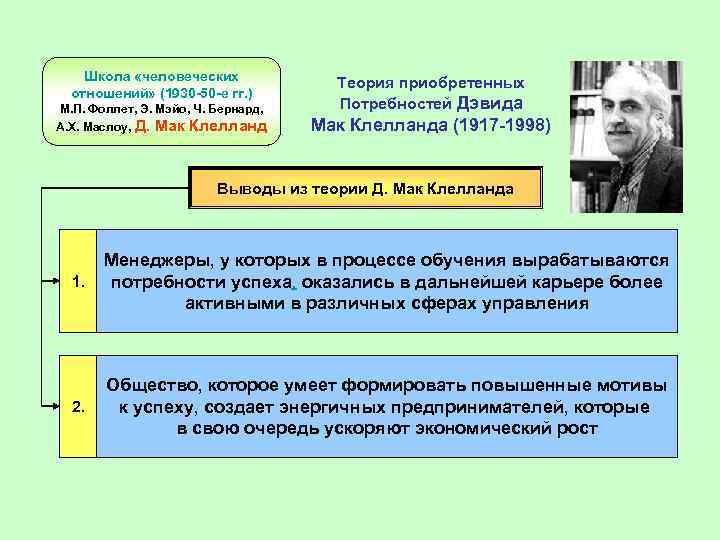 Школа «человеческих отношений» (1930-50-е гг.)
М.П. Фоллет, Э. Мэйо, Ч. Бернард, А.Х. Маслоу, Д. Мак Клелланд

Теория приобретенных Потребностей Дэвида Мак Клелланда (1917-1998)

Выводы из теории Д. Мак Клелланда

1. Менеджеры, у которых в процессе обучения вырабатываются потребности успеха, оказались в дальнейшей карьере более активными в различных сферах управления

2. Общество, которое умеет формировать повышенные мотивы к успеху, создает энергичных предпринимателей, которые в свою очередь ускоряют экономический рост